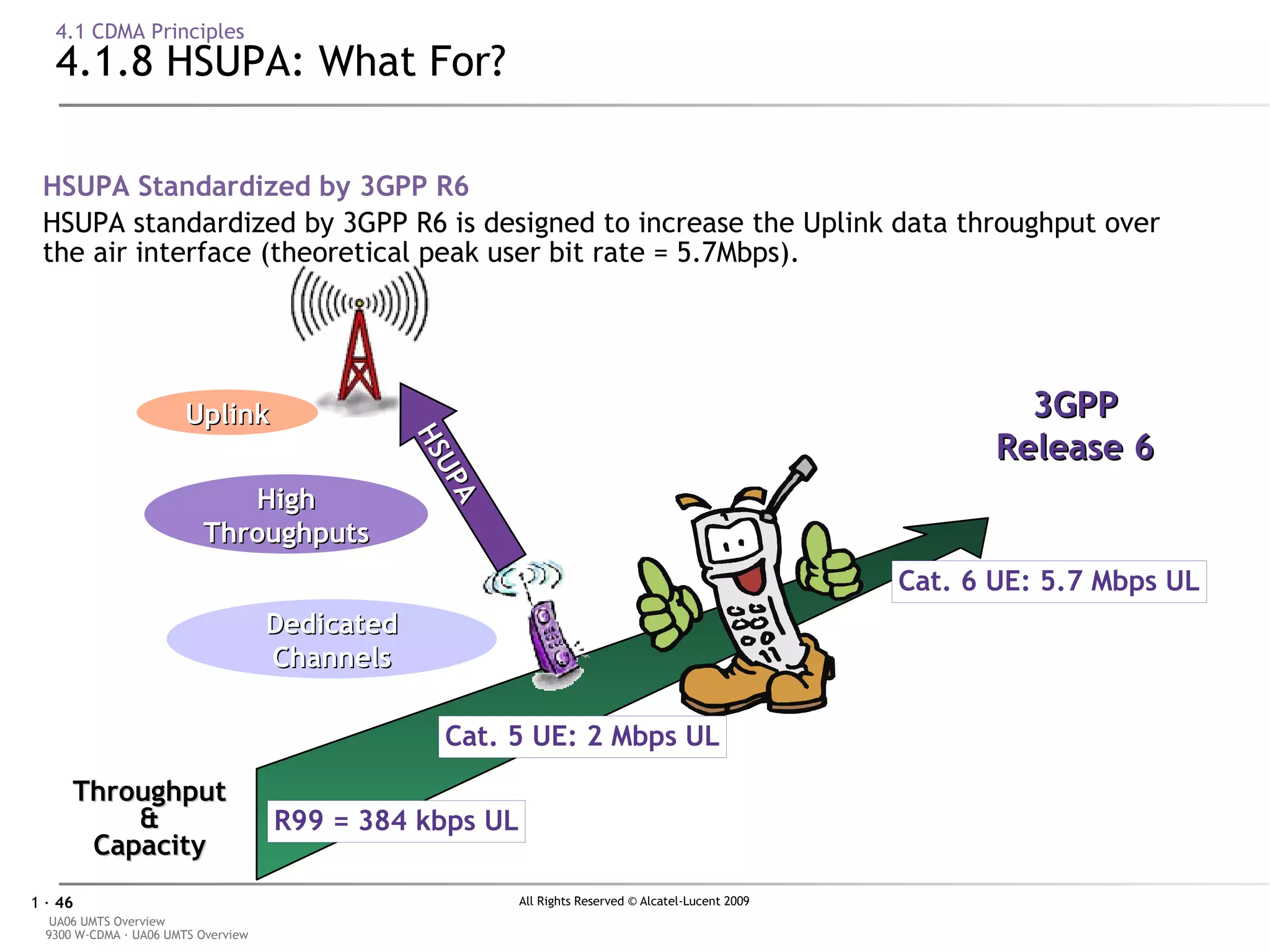 4.1 CDMA Principles
4.1.8 HSUPA: What For?

HSUPA Standardized by 3GPP R6

HSUPA standardized by 3GPP R6 is designed to increase the Uplink data throughput over the air interface (theoretical peak user bit rate = 5.7Mbps).

Uplink

High Throughputs

Dedicated Channels

HSUPA

3GPP Release 6

Cat. 6 UE: 5.7 Mbps UL

Cat. 5 UE: 2 Mbps UL

R99 = 384 kbps UL

Throughput & Capacity

1 · 46

All Rights Reserved © Alcatel-Lucent 2009

UA06 UMTS Overview
9300 W-CDMA · UA06 UMTS Overview